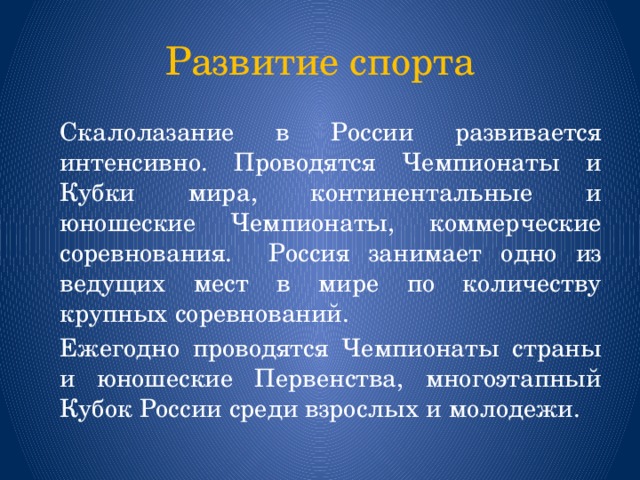 Развитие спорта

Скалолазание в России развивается интенсивно. Проводятся Чемпионаты и Кубки мира, континентальные и юношеские Чемпионаты, коммерческие соревнования. Россия занимает одно из ведущих мест в мире по количеству крупных соревнований.

Ежегодно проводятся Чемпионаты страны и юношеские Первенства, многоэтапный Кубок России среди взрослых и молодежи.